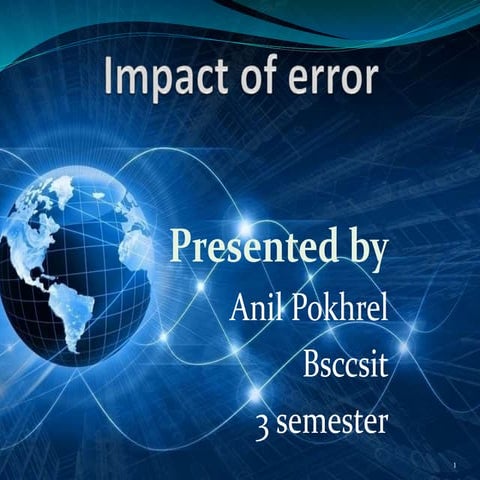 Impact of error

Presented by
Anil Pokhrel
Bsccsit
3 semester

1